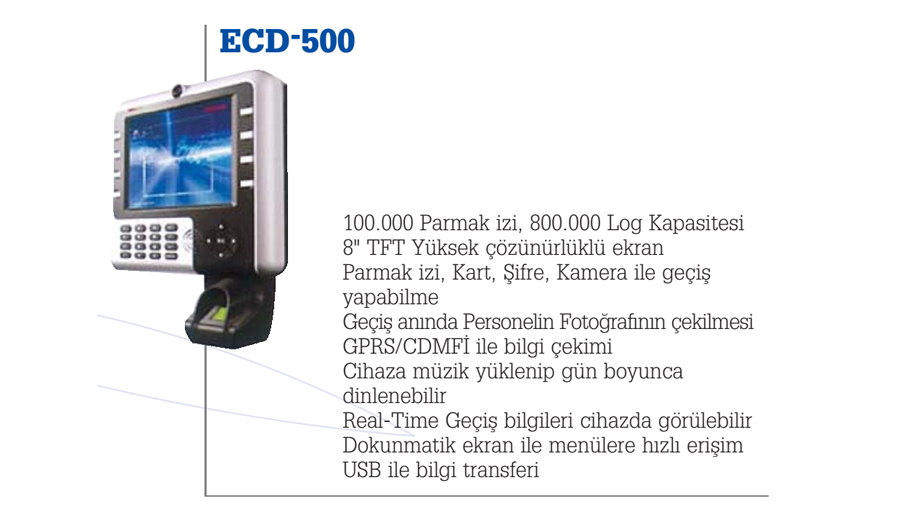 ECD-500

100.000 Parmak izi, 800.000 Log Kapasitesi
8" TFT Yüksek çözünürlüklü ekran
Parmak izi, Kart, Şifre, Kamera ile geçiş yapabilme
Geçiş anında Personelin Fotoğrafının çekilmesi
GPRS/CDMFİ ile bilgi çekimi
Cihaza müzik yüklenip gün boyunca dinlenebilir
Real-Time Geçiş bilgileri cihazda görülebilir
Dokunmatik ekran ile menülere hızlı erişim
USB ile bilgi transferi